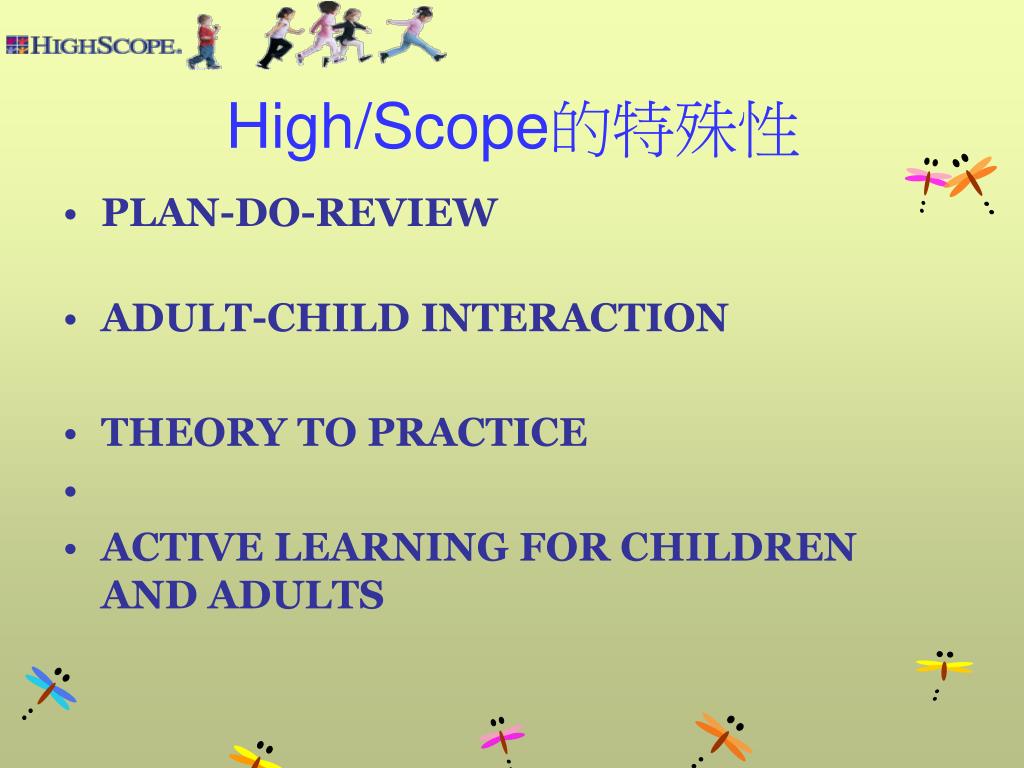 HIGHSCOPE.

High/Scope的特殊性

• PLAN-DO-REVIEW

• ADULT-CHILD INTERACTION

• THEORY TO PRACTICE

•

• ACTIVE LEARNING FOR CHILDREN AND ADULTS